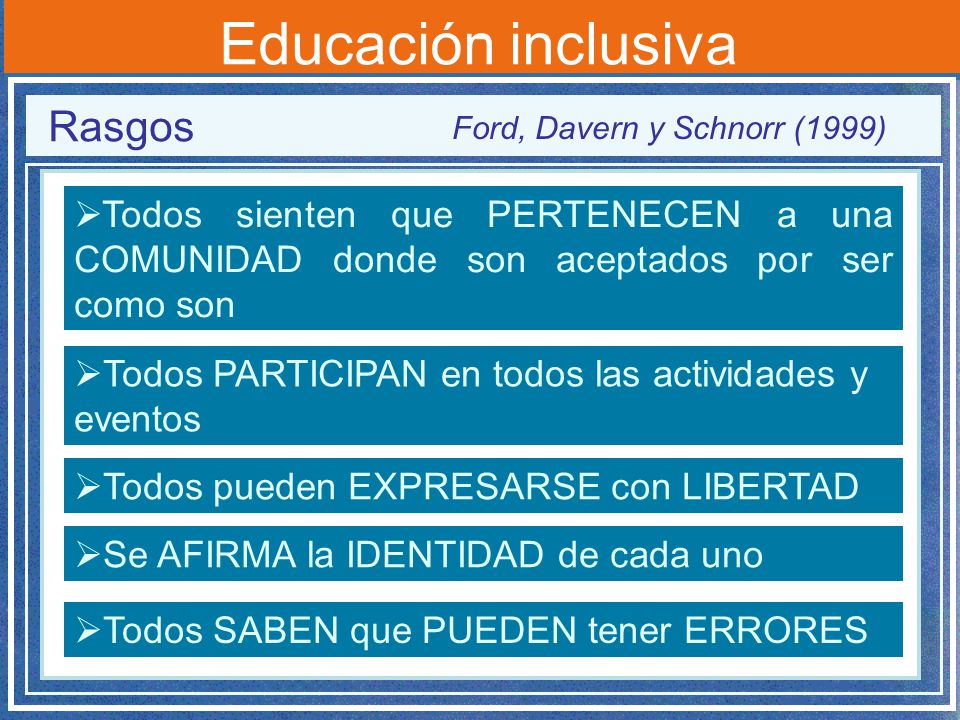 Educación inclusiva

Rasgos

Ford, Davern y Schnorr (1999)

➢Todos sienten que PERTENECEN a una COMUNIDAD donde son aceptados por ser como son

➢Todos PARTICIPAN en todos las actividades y eventos

➢Todos pueden EXPRESARSE con LIBERTAD

➢Se AFIRMA la IDENTIDAD de cada uno

➢Todos SABEN que PUEDEN tener ERRORES